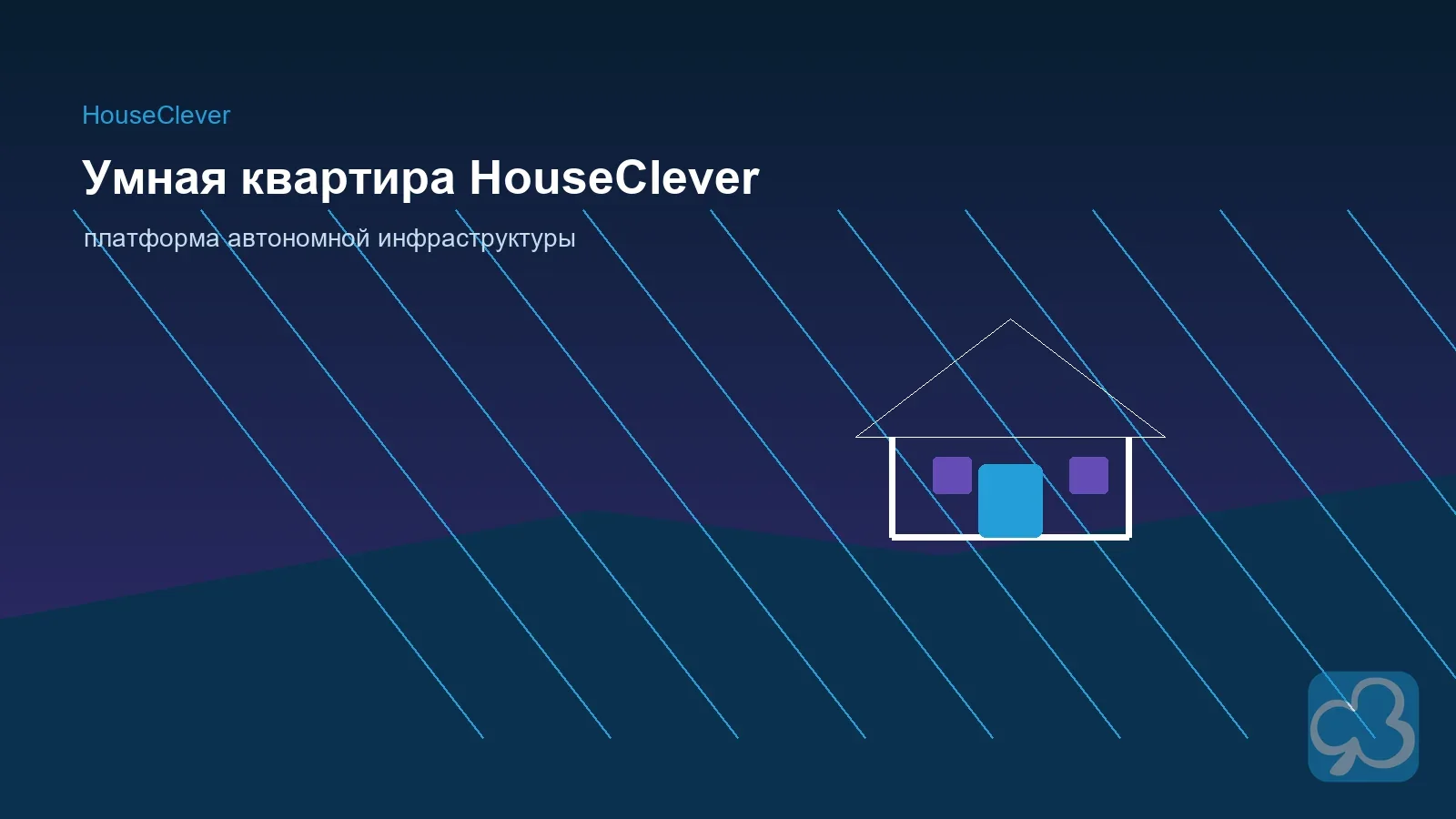 HouseClever

Умная квартира HouseClever

платформа автономной инфраструктуры